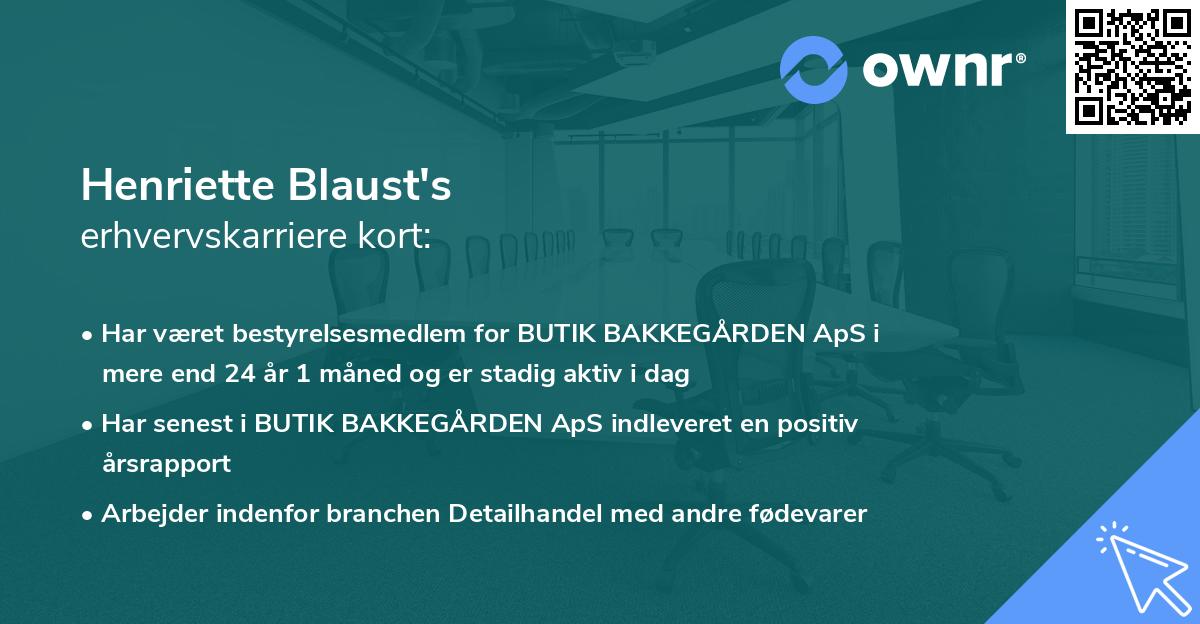 ownr®

Henriette Blaust's
erhvervskarriere kort:

• Har været bestyrelsesmedlem for BUTIK BAKKEGÅRDEN ApS i mere end 24 år 1 måned og er stadig aktiv i dag

• Har senest i BUTIK BAKKEGÅRDEN ApS indleveret en positiv årsrapport

• Arbejder indenfor branchen Detailhandel med andre fødevarer